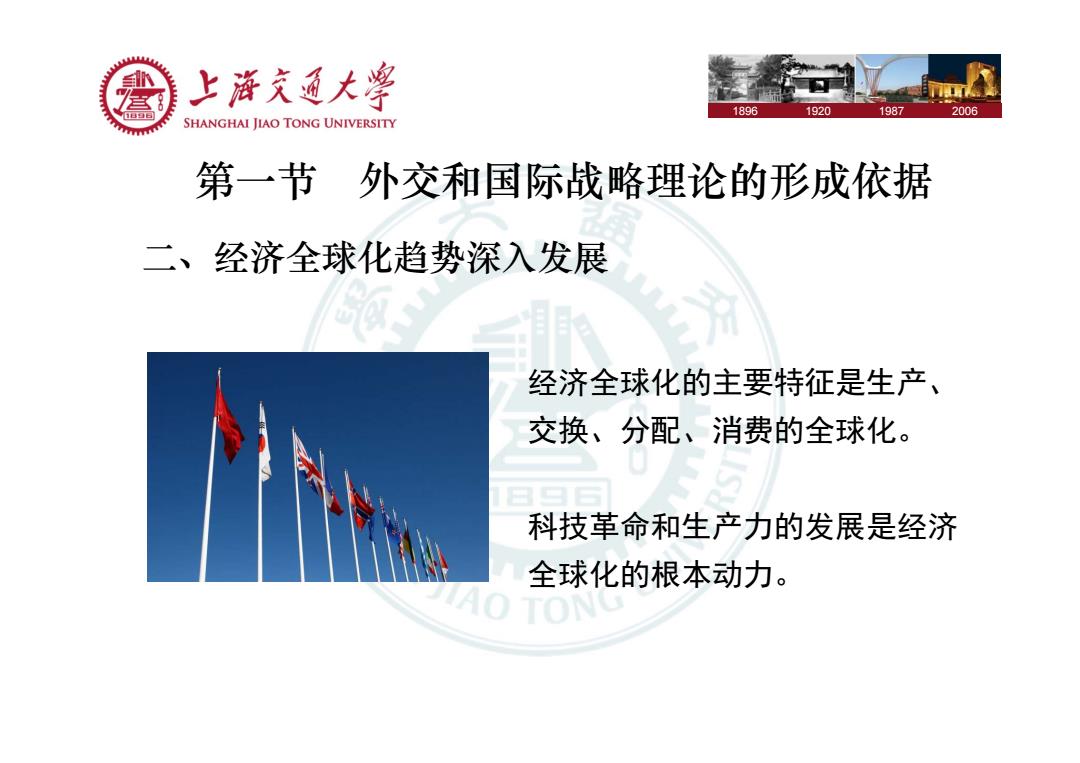 上海交通大学
SHANGHAI JIAO TONG UNIVERSITY

1896 1920 1987 2006

第一节 外交和国际战略理论的形成依据

二、经济全球化趋势深入发展

经济全球化的主要特征是生产、交换、分配、消费的全球化。

科技革命和生产力的发展是经济全球化的根本动力。